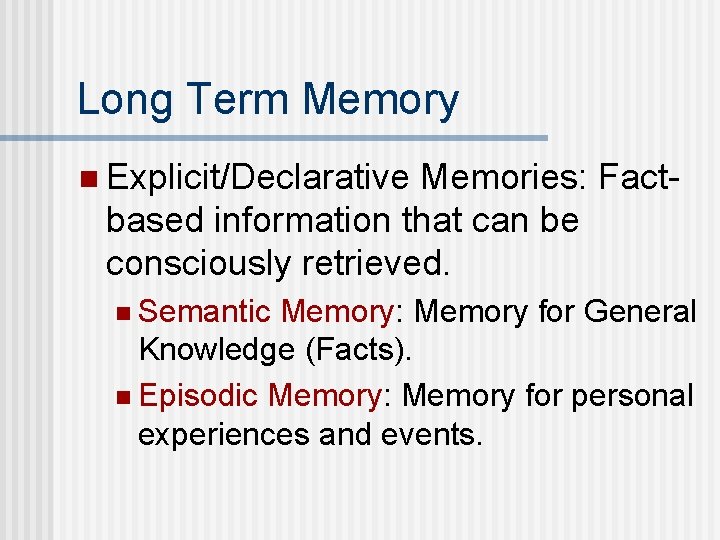 Long Term Memory

Explicit/Declarative Memories: Fact-based information that can be consciously retrieved.

Semantic Memory: Memory for General Knowledge (Facts).

Episodic Memory: Memory for personal experiences and events.